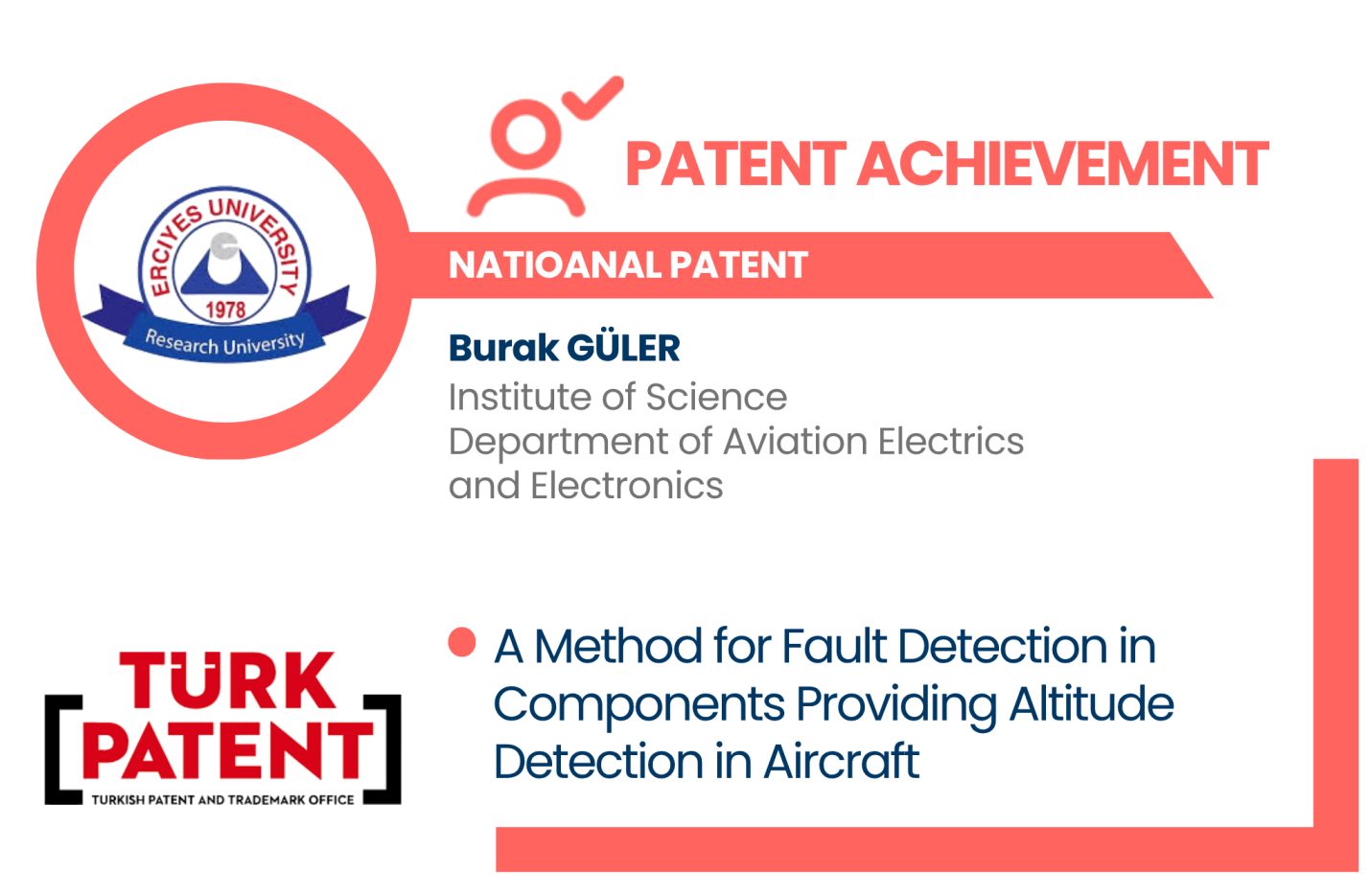 ERCIYES UNIVERSITY
1978
Research University

PATENT ACHIEVEMENT

NATIOANAL PATENT

Burak GÜLER
Institute of Science
Department of Aviation Electrics and Electronics

TÜRK PATENT
TURKISH PATENT AND TRADEMARK OFFICE

A Method for Fault Detection in Components Providing Altitude Detection in Aircraft